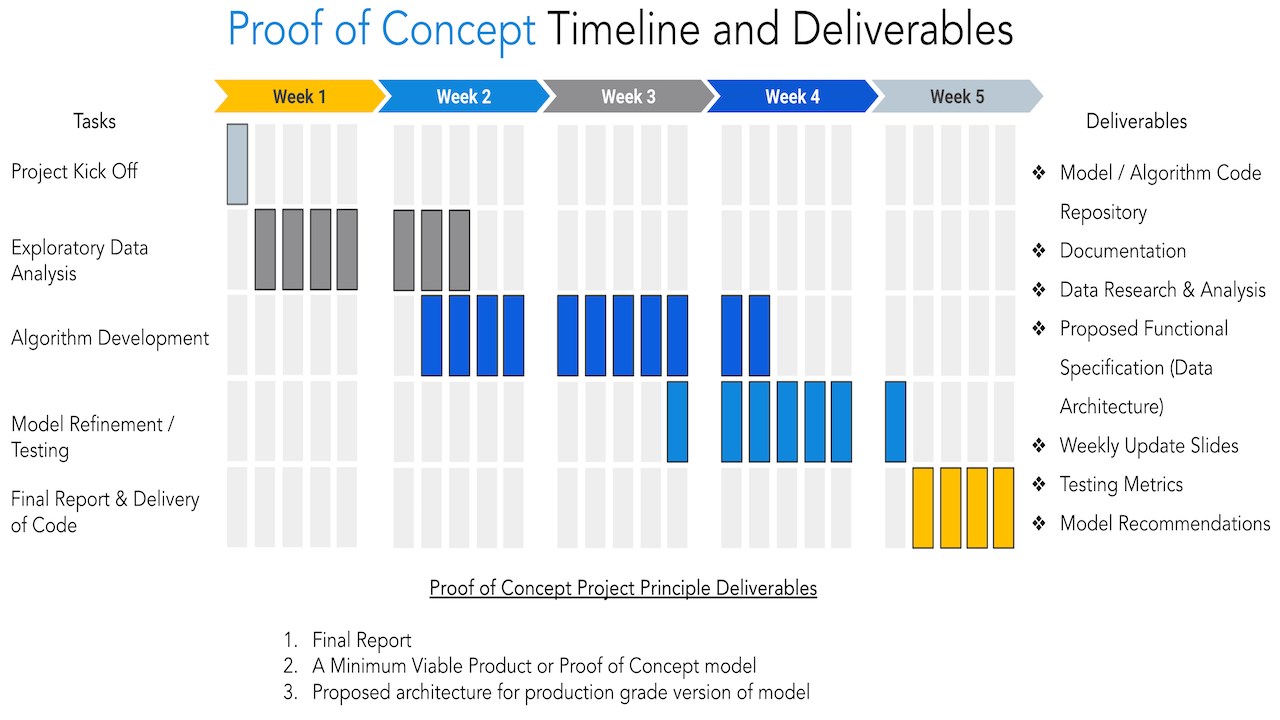 Proof of Concept Timeline and Deliverables

Week 1 Week 2 Week 3 Week 4 Week 5

Tasks

Project Kick Off

Exploratory Data Analysis

Algorithm Development

Model Refinement / Testing

Final Report & Delivery of Code

Deliverables

❖ Model / Algorithm Code Repository
❖ Documentation
❖ Data Research & Analysis
❖ Proposed Functional Specification (Data Architecture)
❖ Weekly Update Slides
❖ Testing Metrics
❖ Model Recommendations

Proof of Concept Project Principle Deliverables

1. Final Report
2. A Minimum Viable Product or Proof of Concept model
3. Proposed architecture for production grade version of model